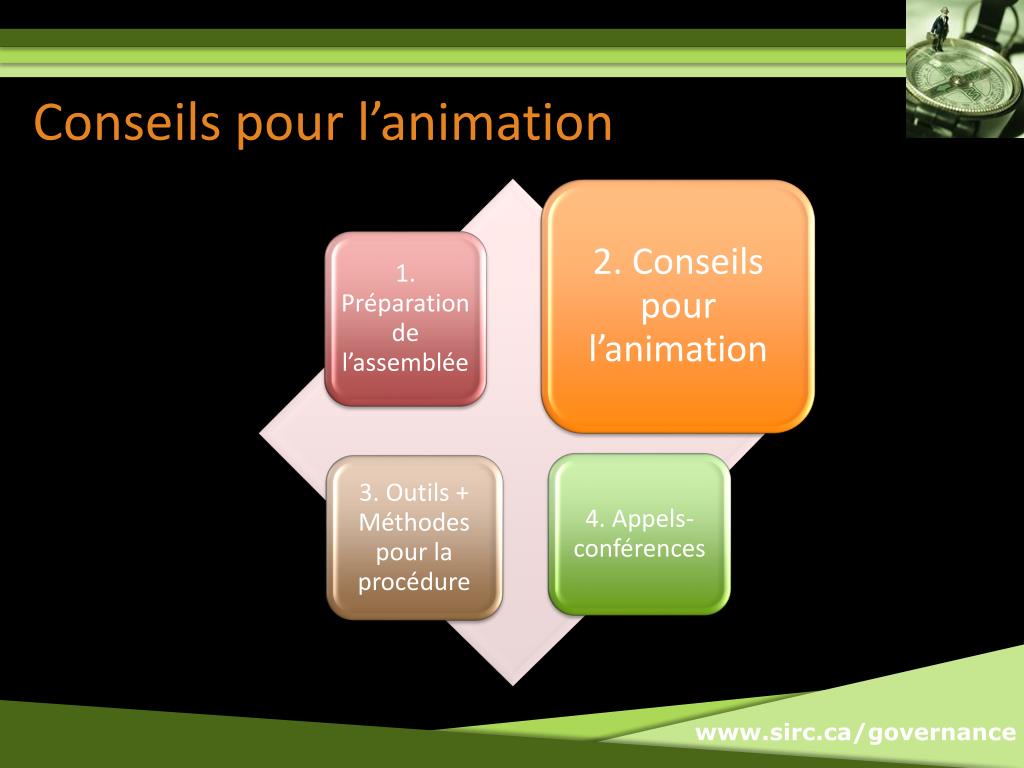 Conseils pour l’animation

1. Préparation de l’assemblée

2. Conseils pour l’animation

3. Outils + Méthodes pour la procédure

4. Appels-conférences

www.sirc.ca/governance